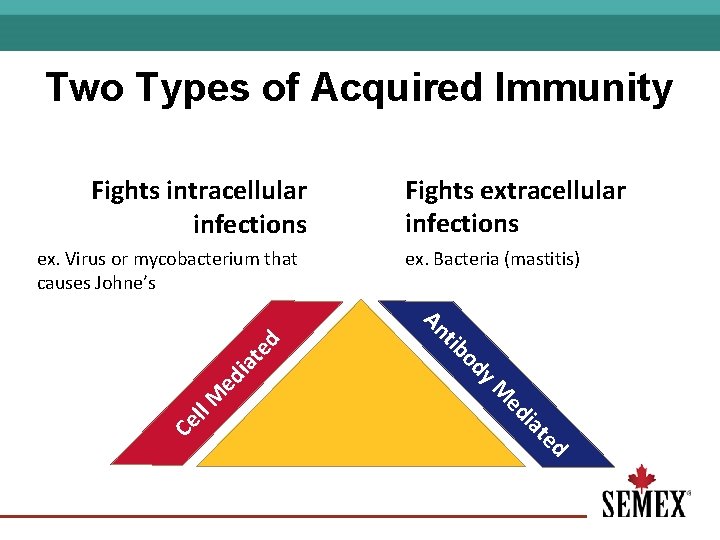 Two Types of Acquired Immunity

Fights intracellular infections

ex. Virus or mycobacterium that causes Johne's

Fights extracellular infections

ex. Bacteria (mastitis)

Cell Mediated

Antibody Mediated

SEMEX